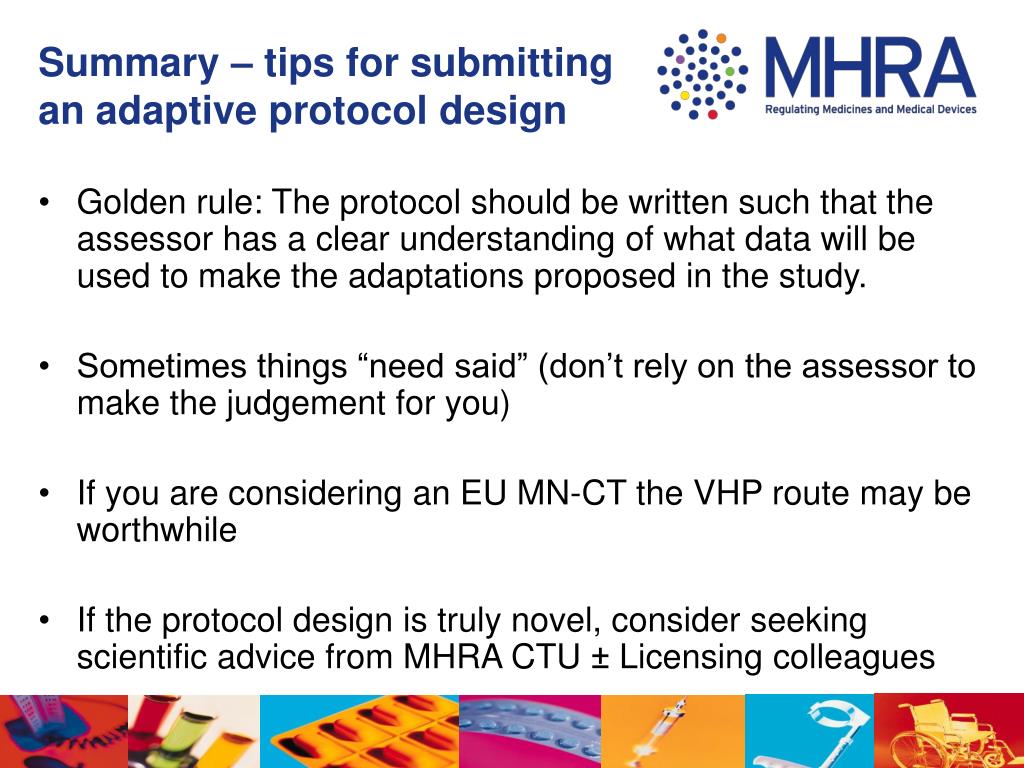 Summary – tips for submitting an adaptive protocol design

MHRA
Regulating Medicines and Medical Devices

• Golden rule: The protocol should be written such that the assessor has a clear understanding of what data will be used to make the adaptations proposed in the study.

• Sometimes things “need said” (don’t rely on the assessor to make the judgement for you)

• If you are considering an EU MN-CT the VHP route may be worthwhile

• If the protocol design is truly novel, consider seeking scientific advice from MHRA CTU ± Licensing colleagues